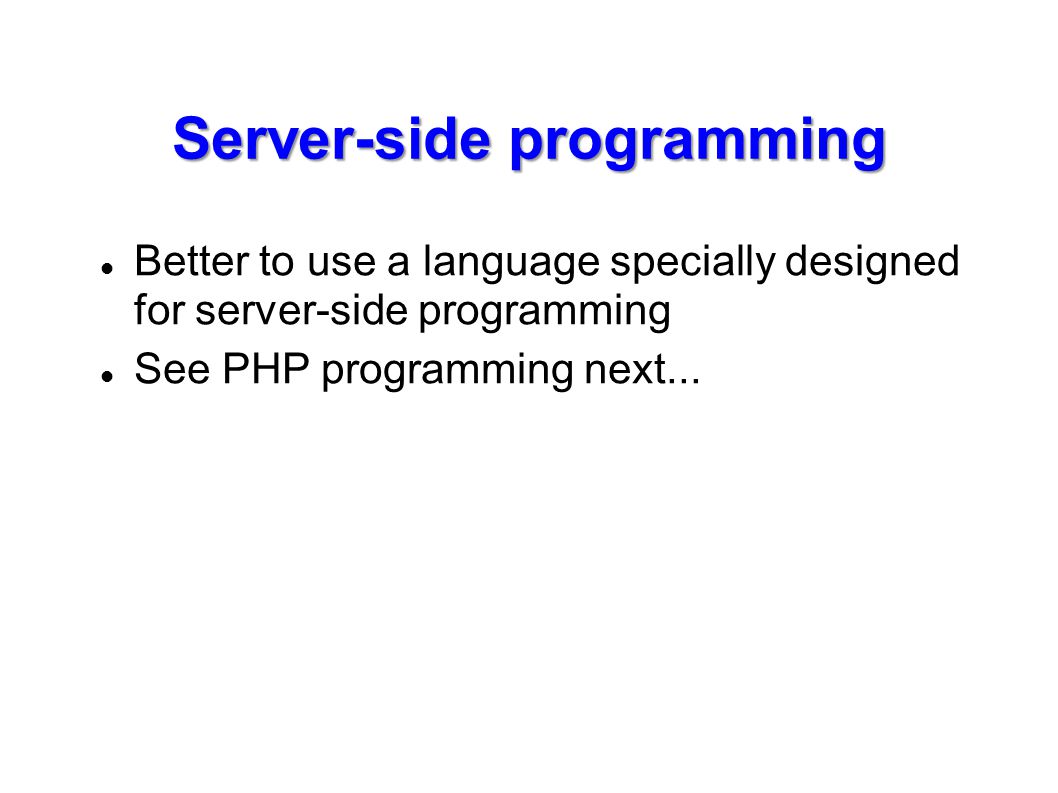 Server-side programming

- Better to use a language specially designed for server-side programming
- See PHP programming next...